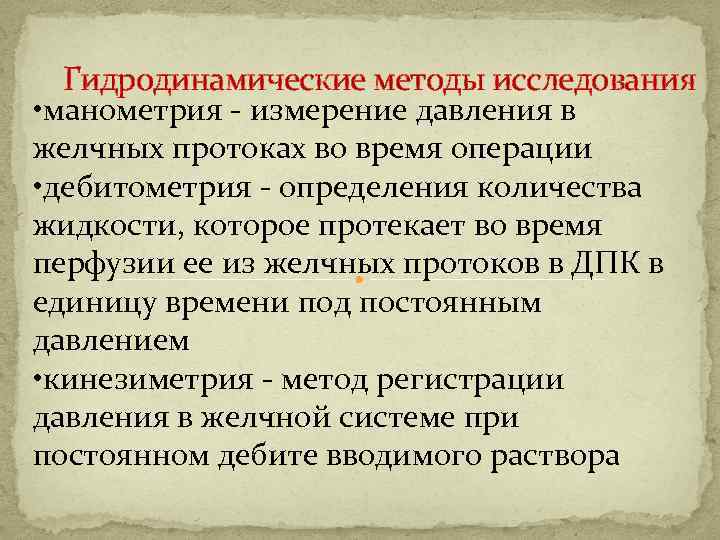 Гидродинамические методы исследования

•манометрия - измерение давления в желчных протоках во время операции
•дебитометрия - определения количества жидкости, которое протекает во время перфузии ее из желчных протоков в ДПК в единицу времени под постоянным давлением
•кинезиметрия - метод регистрации давления в желчной системе при постоянном дебите вводимого раствора